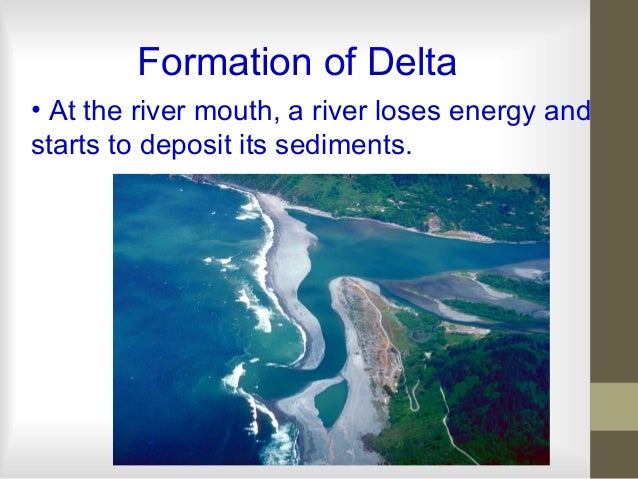 Formation of Delta

• At the river mouth, a river loses energy and starts to deposit its sediments.